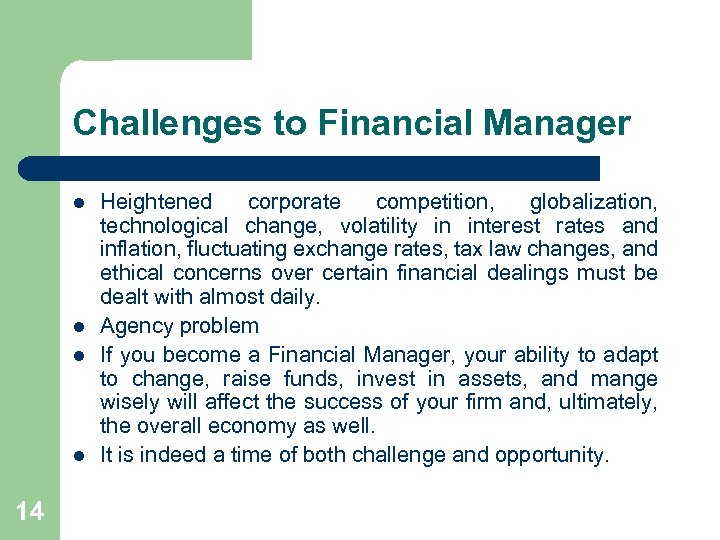 Challenges to Financial Manager

- Heightened corporate competition, globalization, technological change, volatility in interest rates and inflation, fluctuating exchange rates, tax law changes, and ethical concerns over certain financial dealings must be dealt with almost daily.
- Agency problem
- If you become a Financial Manager, your ability to adapt to change, raise funds, invest in assets, and mange wisely will affect the success of your firm and, ultimately, the overall economy as well.
- It is indeed a time of both challenge and opportunity.

14